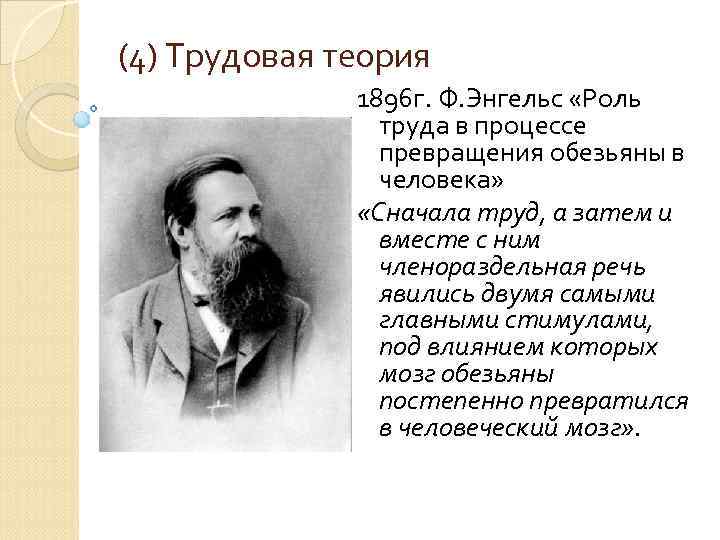 (4) Трудовая теория

1896г. Ф.Энгельс «Роль труда в процессе превращения обезьяны в человека»

«Сначала труд, а затем и вместе с ним членораздельная речь явились двумя самыми главными стимулами, под влиянием которых мозг обезьяны постепенно превратился в человеческий мозг».